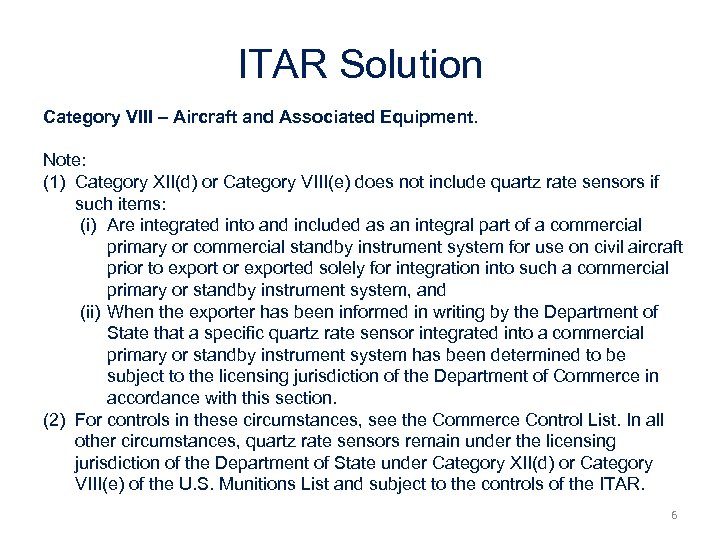 ITAR Solution

Category VIII – Aircraft and Associated Equipment.

Note:
(1) Category XII(d) or Category VIII(e) does not include quartz rate sensors if such items:
(i) Are integrated into and included as an integral part of a commercial primary or commercial standby instrument system for use on civil aircraft prior to export or exported solely for integration into such a commercial primary or standby instrument system, and
(ii) When the exporter has been informed in writing by the Department of State that a specific quartz rate sensor integrated into a commercial primary or standby instrument system has been determined to be subject to the licensing jurisdiction of the Department of Commerce in accordance with this section.
(2) For controls in these circumstances, see the Commerce Control List. In all other circumstances, quartz rate sensors remain under the licensing jurisdiction of the Department of State under Category XII(d) or Category VIII(e) of the U.S. Munitions List and subject to the controls of the ITAR.

6